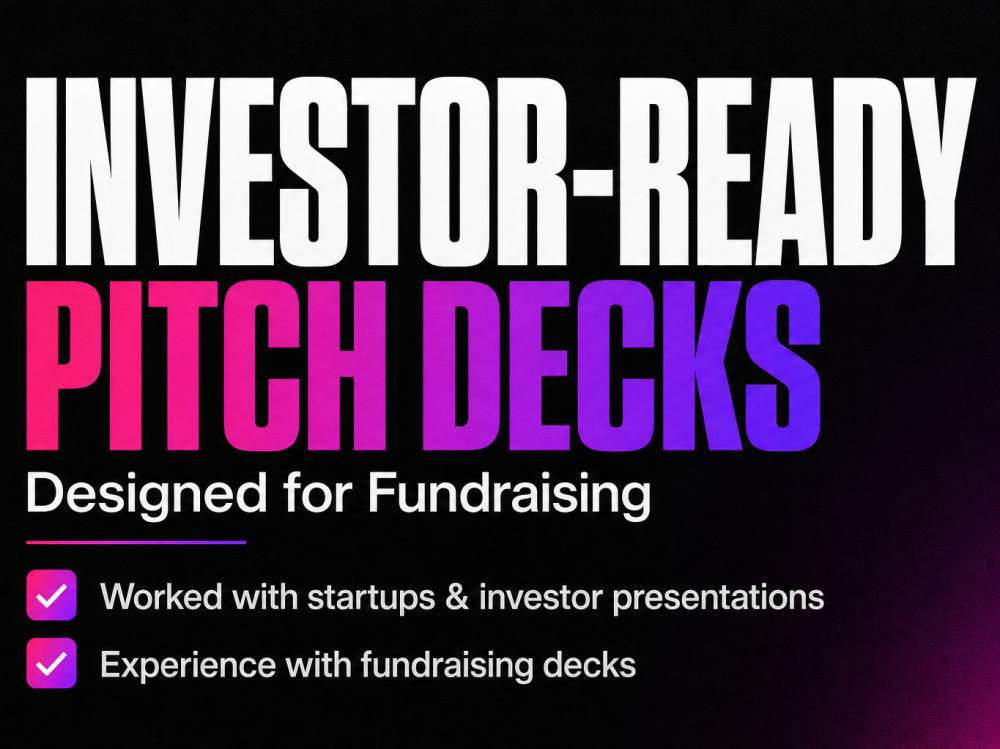 INVESTOR-READY
PITCH DECKS
Designed for Fundraising

Worked with startups & investor presentations
Experience with fundraising decks